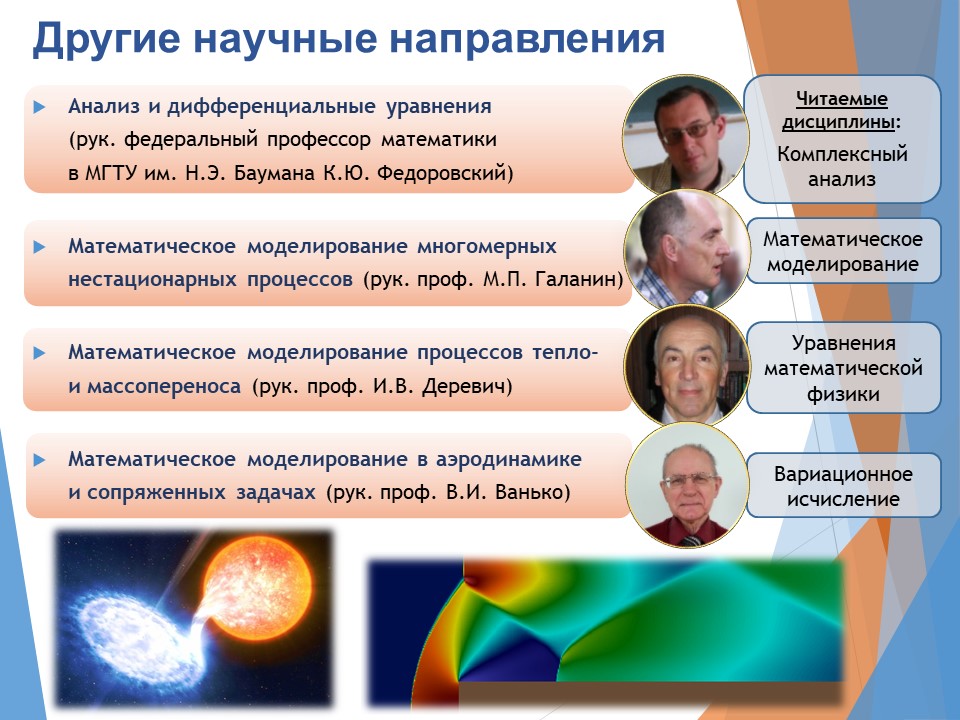 Другие научные направления

Анализ и дифференциальные уравнения (рук. федеральный профессор математики в МГТУ им. Н.Э. Баумана К.Ю. Федоровский)

Математическое моделирование многомерных нестационарных процессов (рук. проф. М.П. Галанин)

Математическое моделирование процессов тепло- и массопереноса (рук. проф. И.В. Деревич)

Математическое моделирование в аэродинамике и сопряженных задачах (рук. проф. В.И. Ванько)

Читаемые дисциплины:
Комплексный анализ

Математическое моделирование

Уравнения математической физики

Вариационное исчисление